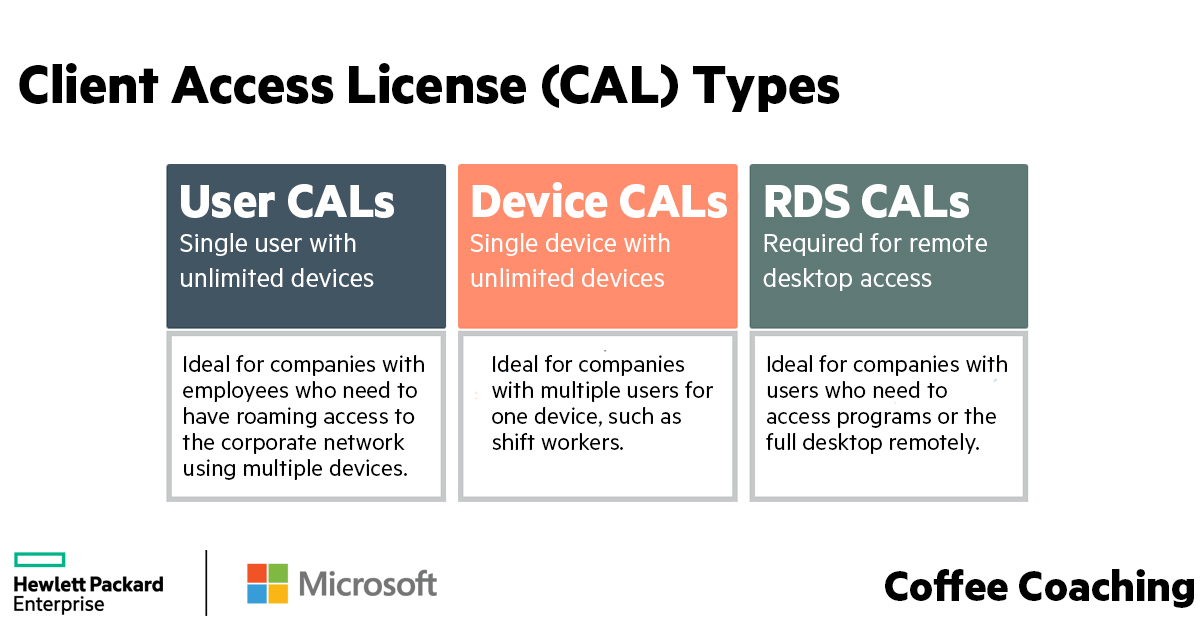 Client Access License (CAL) Types

User CALs
Single user with unlimited devices

Ideal for companies with employees who need to have roaming access to the corporate network using multiple devices.

Device CALs
Single device with unlimited devices

Ideal for companies with multiple users for one device, such as shift workers.

RDS CALs
Required for remote desktop access

Ideal for companies with users who need to access programs or the full desktop remotely.

Hewlett Packard Enterprise

Microsoft

Coffee Coaching